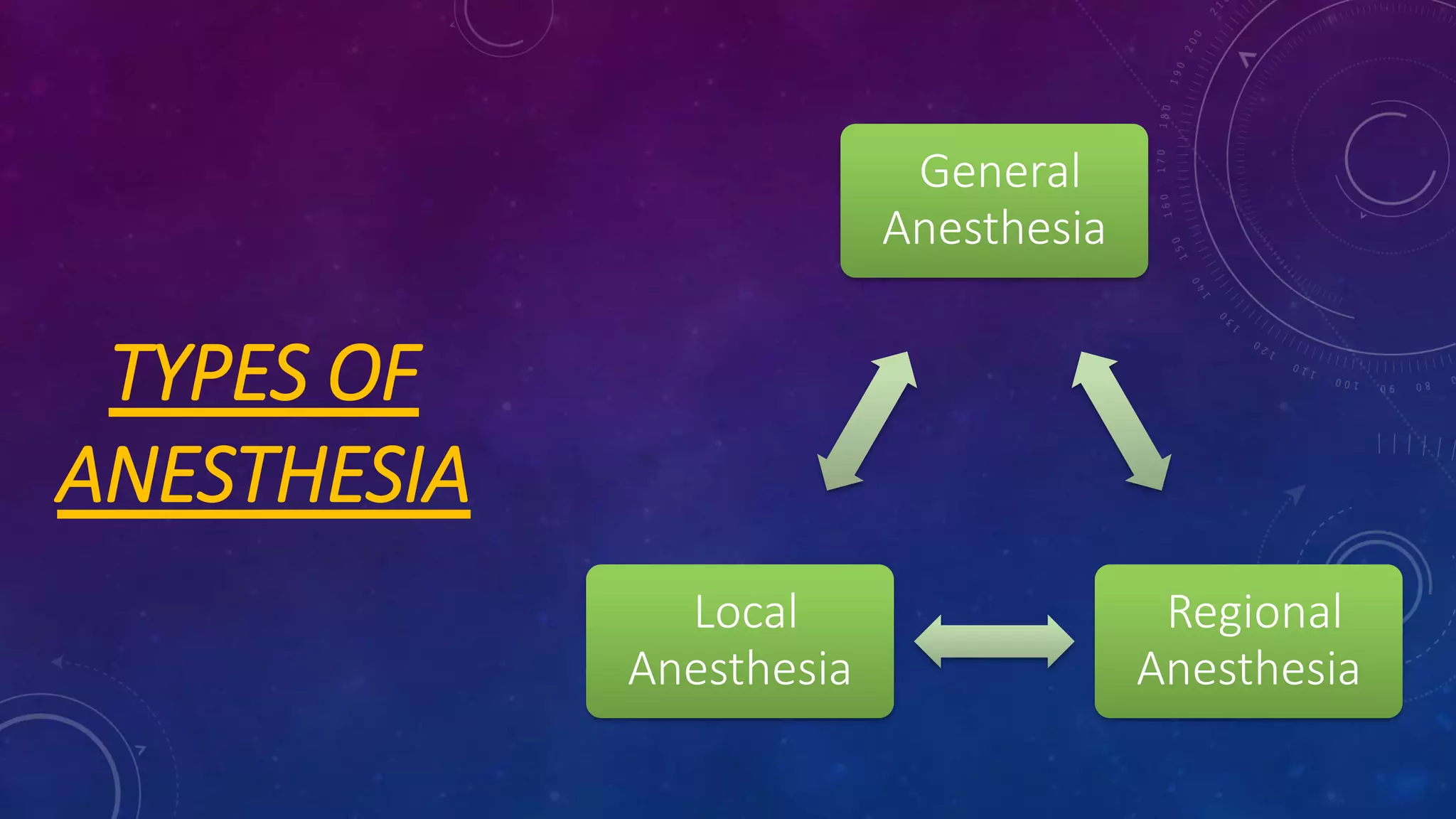 TYPES OF ANESTHESIA

General Anesthesia

Local Anesthesia

Regional Anesthesia